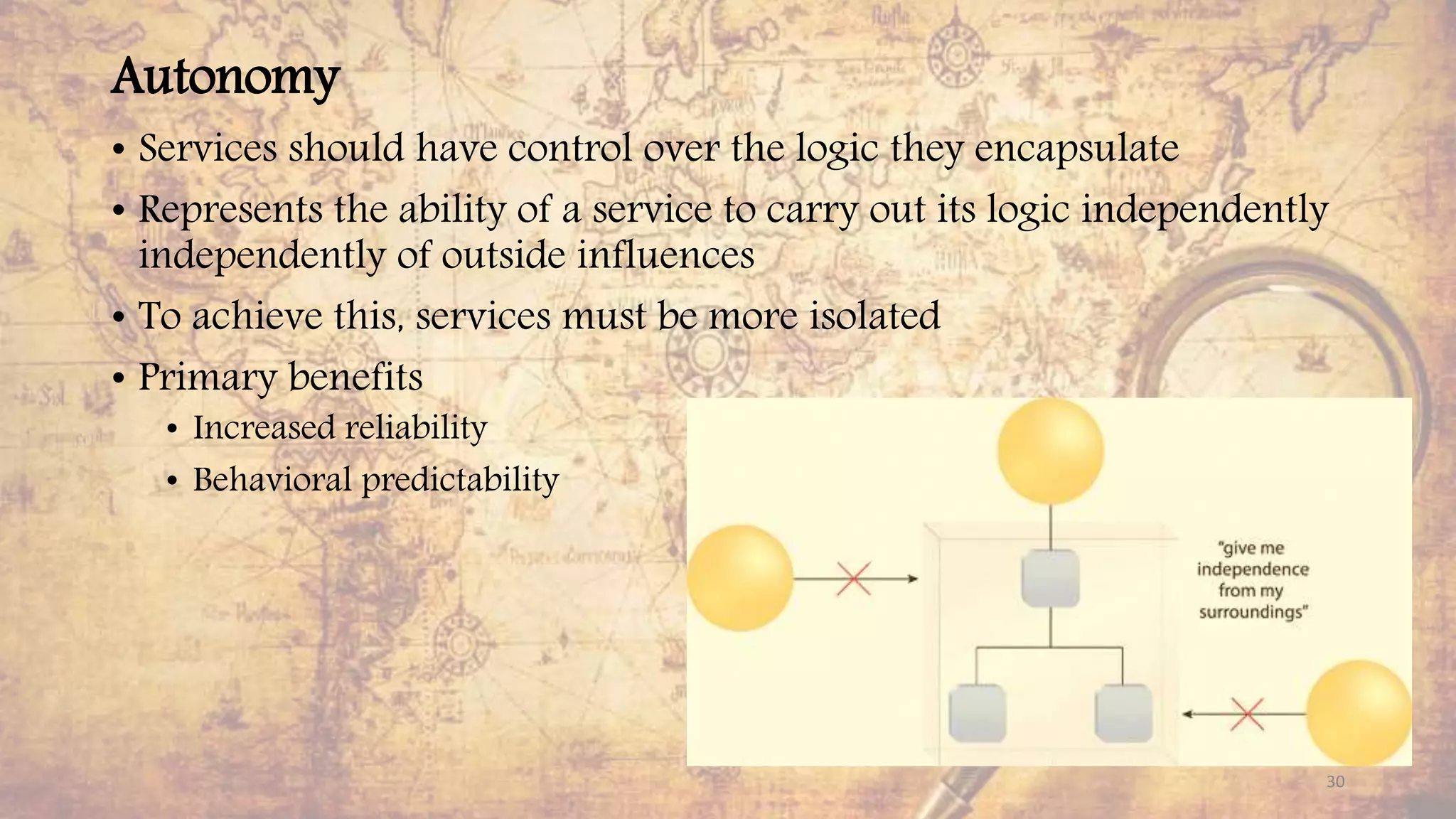 Autonomy

• Services should have control over the logic they encapsulate

• Represents the ability of a service to carry out its logic independently independently of outside influences

• To achieve this, services must be more isolated

• Primary benefits
  • Increased reliability
  • Behavioral predictability

"give me independence from my surroundings"

30